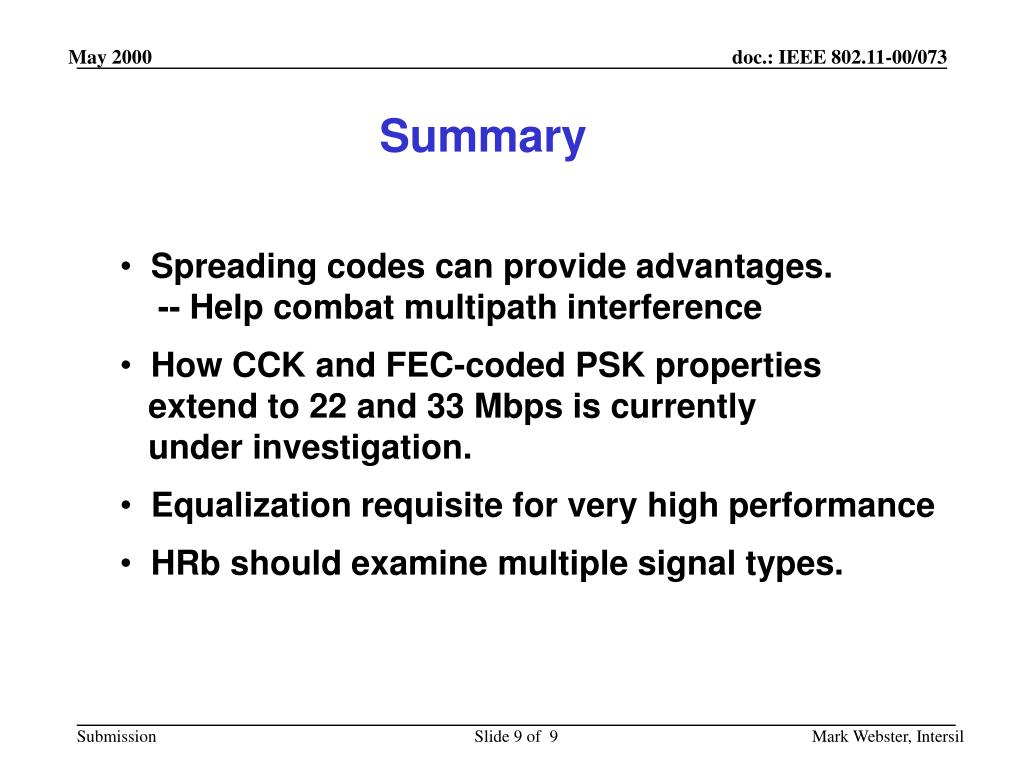 May 2000

doc.: IEEE 802.11-00/073

Summary

• Spreading codes can provide advantages.
-- Help combat multipath interference

• How CCK and FEC-coded PSK properties extend to 22 and 33 Mbps is currently under investigation.

• Equalization requisite for very high performance

• HRb should examine multiple signal types.

Submission

Slide 9 of 9

Mark Webster, Intersil